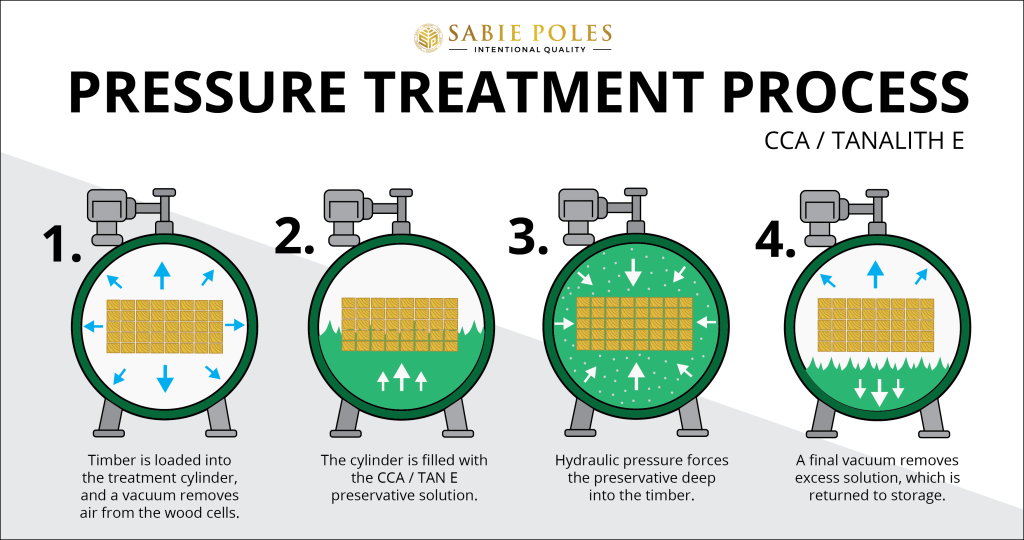 SABIE POLES
INTENTIONAL QUALITY

PRESSURE TREATMENT PROCESS

CCA / TANALITH E

1.

Timber is loaded into the treatment cylinder, and a vacuum removes air from the wood cells.

2.

The cylinder is filled with the CCA / TAN E preservative solution.

3.

Hydraulic pressure forces the preservative deep into the timber.

4.

A final vacuum removes excess solution, which is returned to storage.